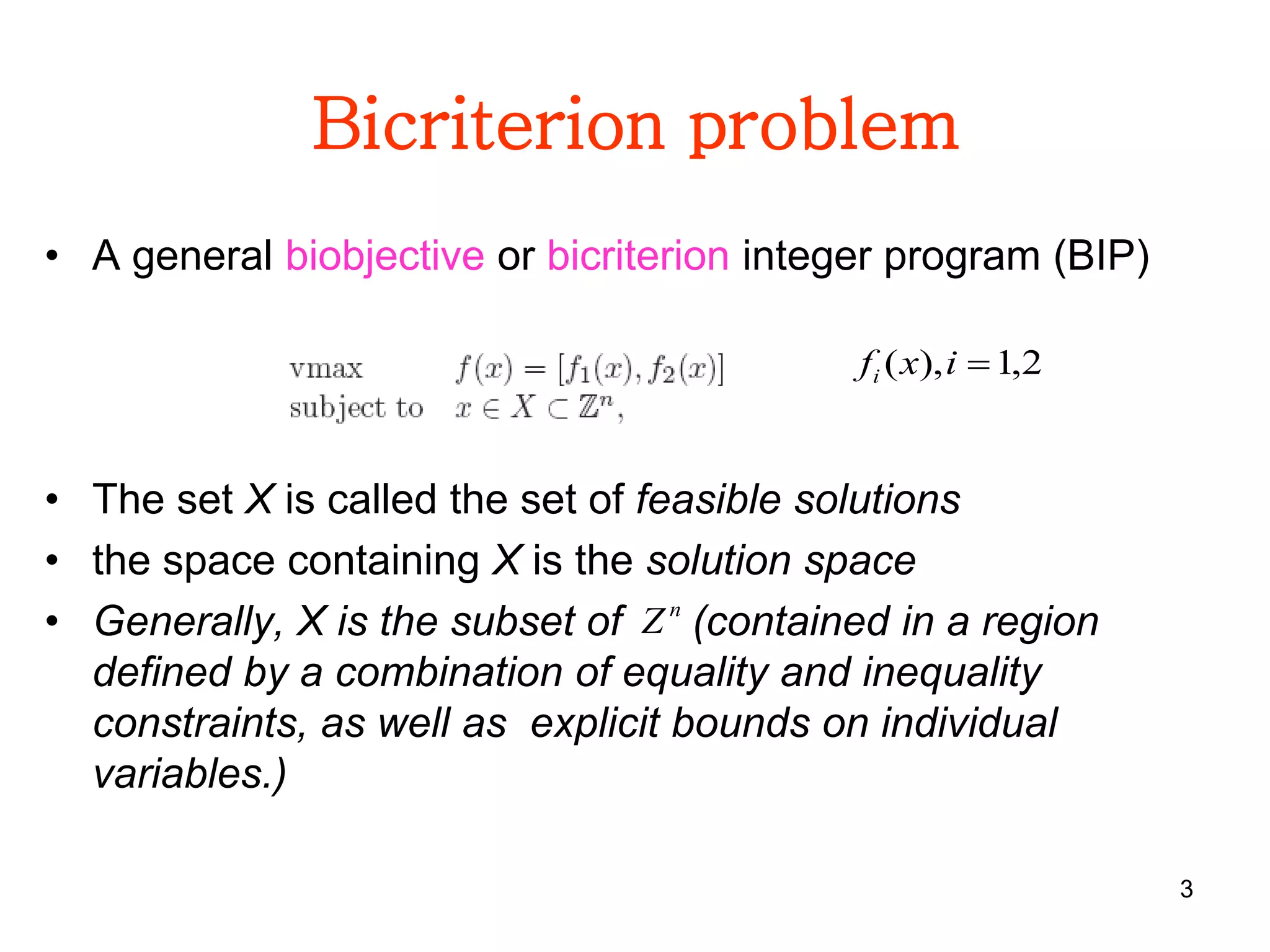 Bicriterion problem

• A general biobjective or bicriterion integer program (BIP)

vmax $f(x) = [f_1(x), f_2(x)]$ $f_i(x), i = 1,2$
subject to $x \in X \subset \mathbb{Z}^n$,

• The set X is called the set of feasible solutions
• the space containing X is the solution space
• Generally, X is the subset of $Z^n$ (contained in a region defined by a combination of equality and inequality constraints, as well as explicit bounds on individual variables.)

3